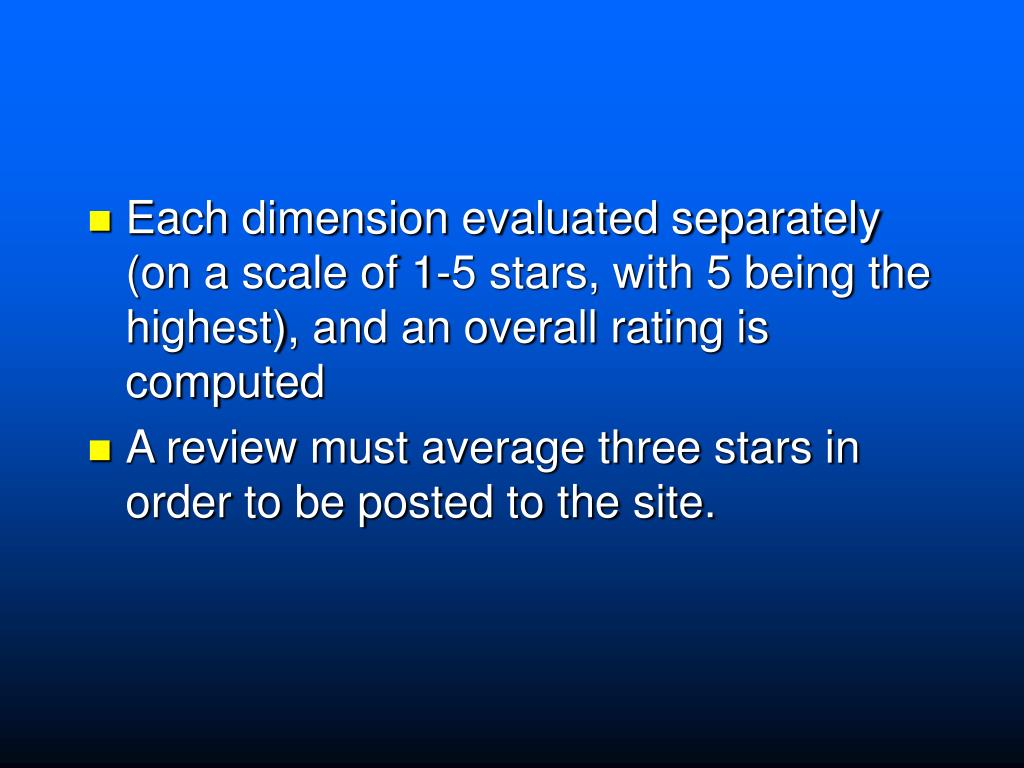 Each dimension evaluated separately (on a scale of 1-5 stars, with 5 being the highest), and an overall rating is computed

A review must average three stars in order to be posted to the site.